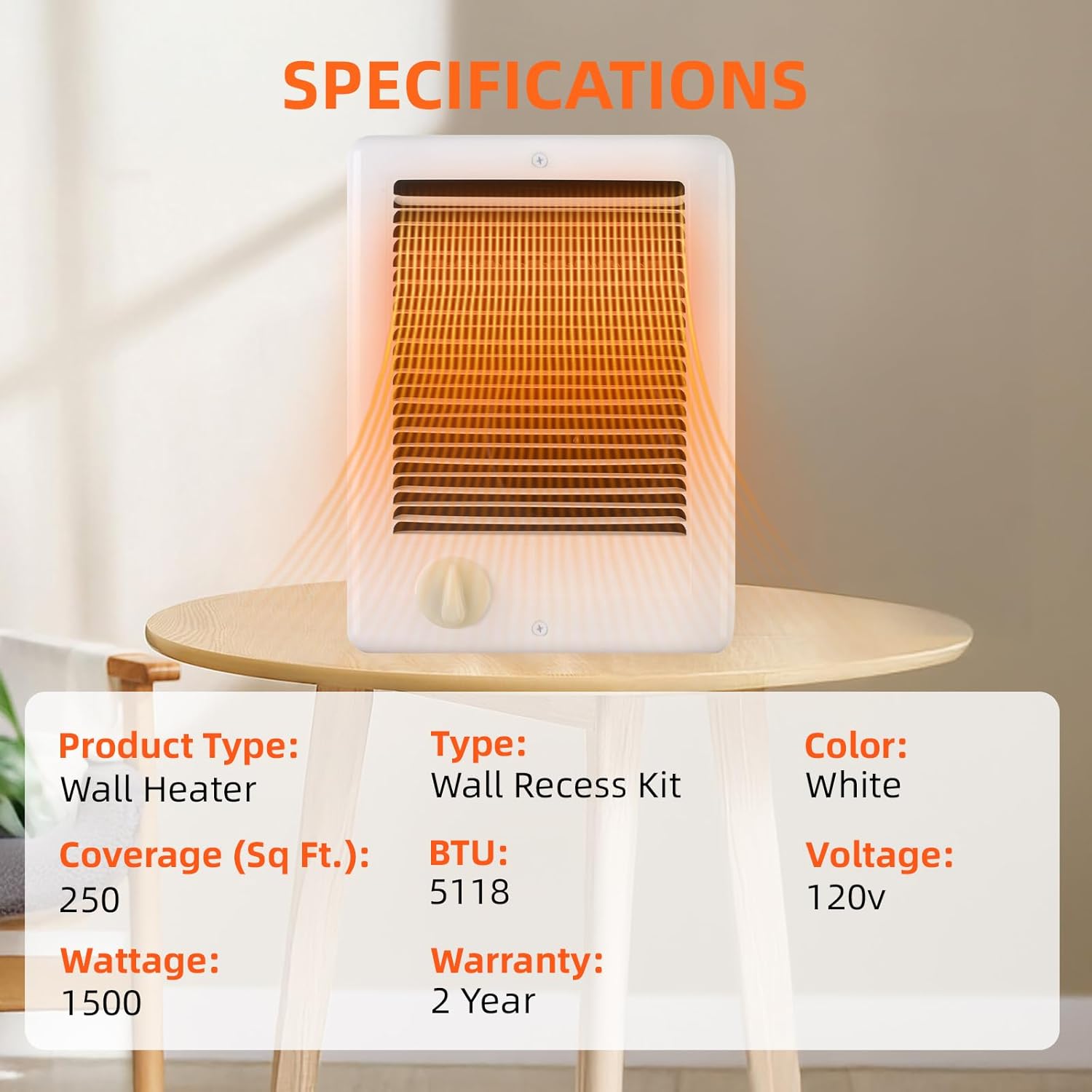 SPECIFICATIONS

Product Type:
Wall Heater

Coverage (Sq Ft.):
250

Wattage:
1500

Type:
Wall Recess Kit

BTU:
5118

Warranty:
2 Year

Color:
White

Voltage:
120v